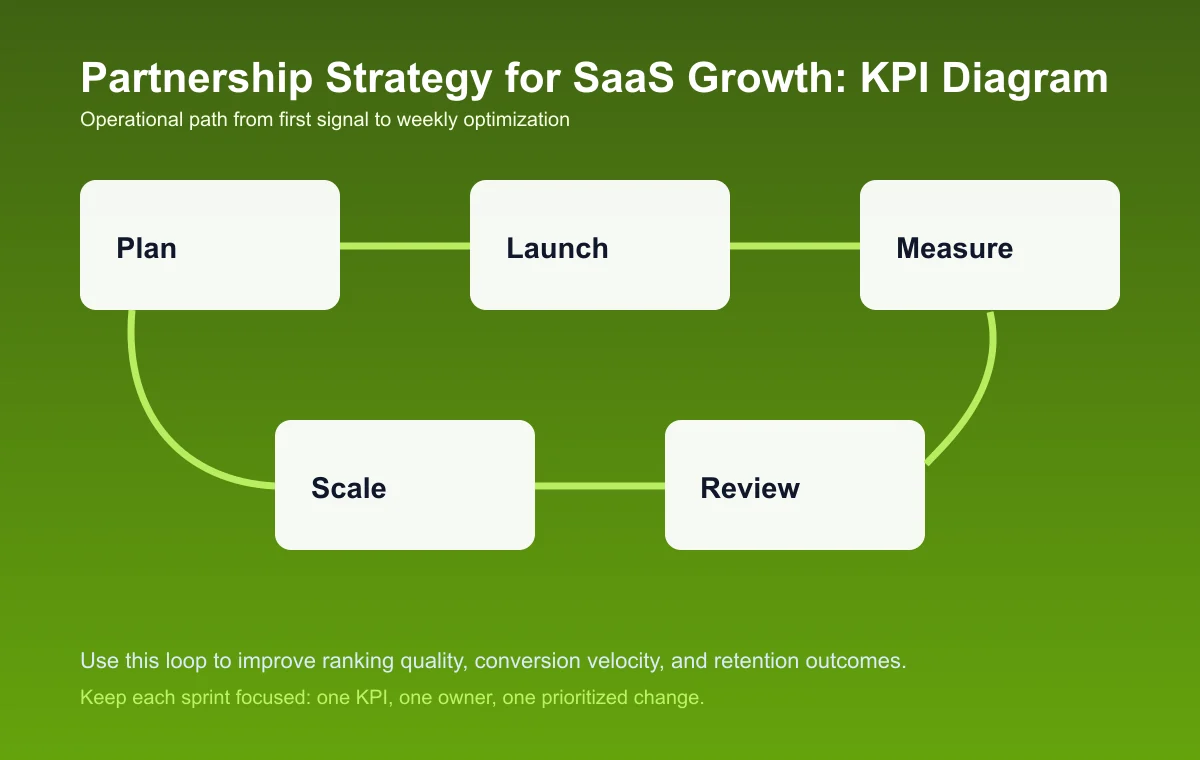 Partnership Strategy for SaaS Growth: KPI Diagram
Operational path from first signal to weekly optimization

Plan
Launch
Measure
Scale
Review

Use this loop to improve ranking quality, conversion velocity, and retention outcomes.
Keep each sprint focused: one KPI, one owner, one prioritized change.